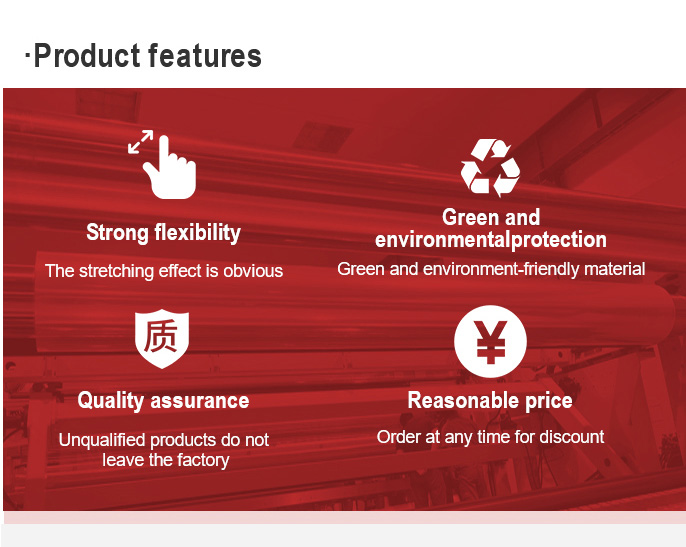 ·Product features

Strong flexibility

The stretching effect is obvious

Green and environmentalprotection

Green and environment-friendly material

质

Quality assurance

Unqualified products do not leave the factory

¥

Reasonable price

Order at any time for discount